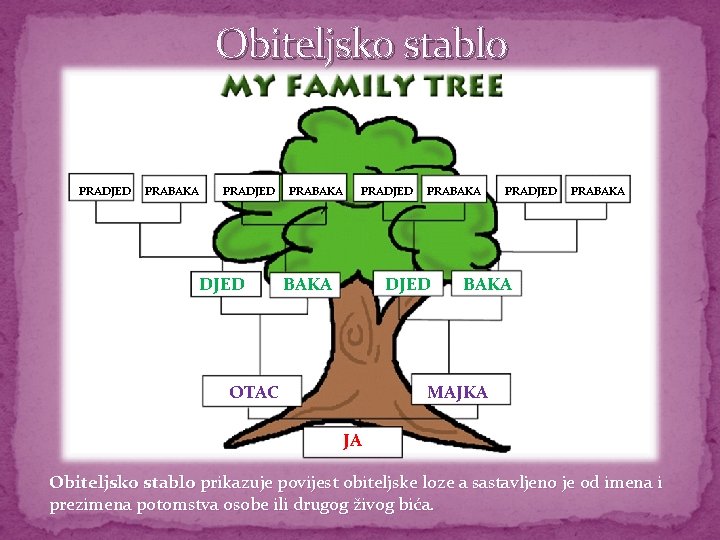 Obiteljsko stablo

MY FAMILY TREE

PRADJED PRABAKA PRADJED PRABAKA PRADJED PRABAKA PRADJED PRABAKA

DJED BAKA DJED BAKA

OTAC MAJKA

JA

Obiteljsko stablo prikazuje povijest obiteljske loze a sastavljeno je od imena i prezimena potomstva osobe ili drugog živog bića.